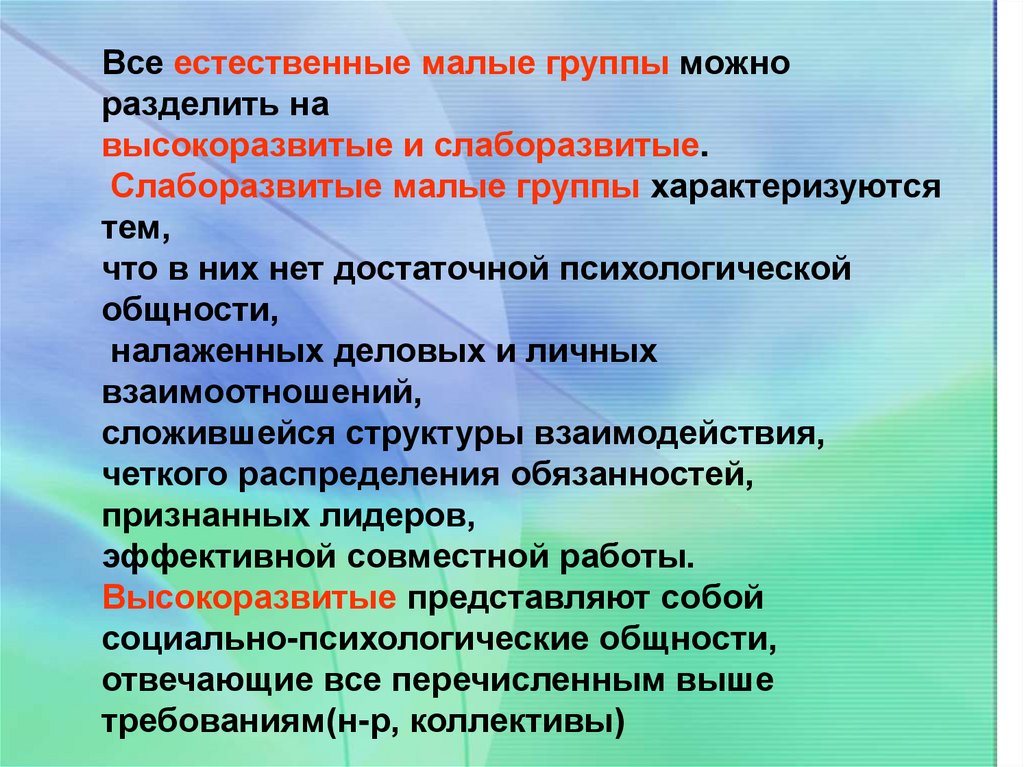 Все естественные малые группы можно разделить на
высокоразвитые и слаборазвитые.
Слаборазвитые малые группы характеризуются тем,
что в них нет достаточной психологической общности,
налаженных деловых и личных взаимоотношений,
сложившейся структуры взаимодействия,
четкого распределения обязанностей,
признанных лидеров,
эффективной совместной работы.
Высокоразвитые представляют собой социально-психологические общности,
отвечающие все перечисленным выше требованиям(н-р, коллективы)